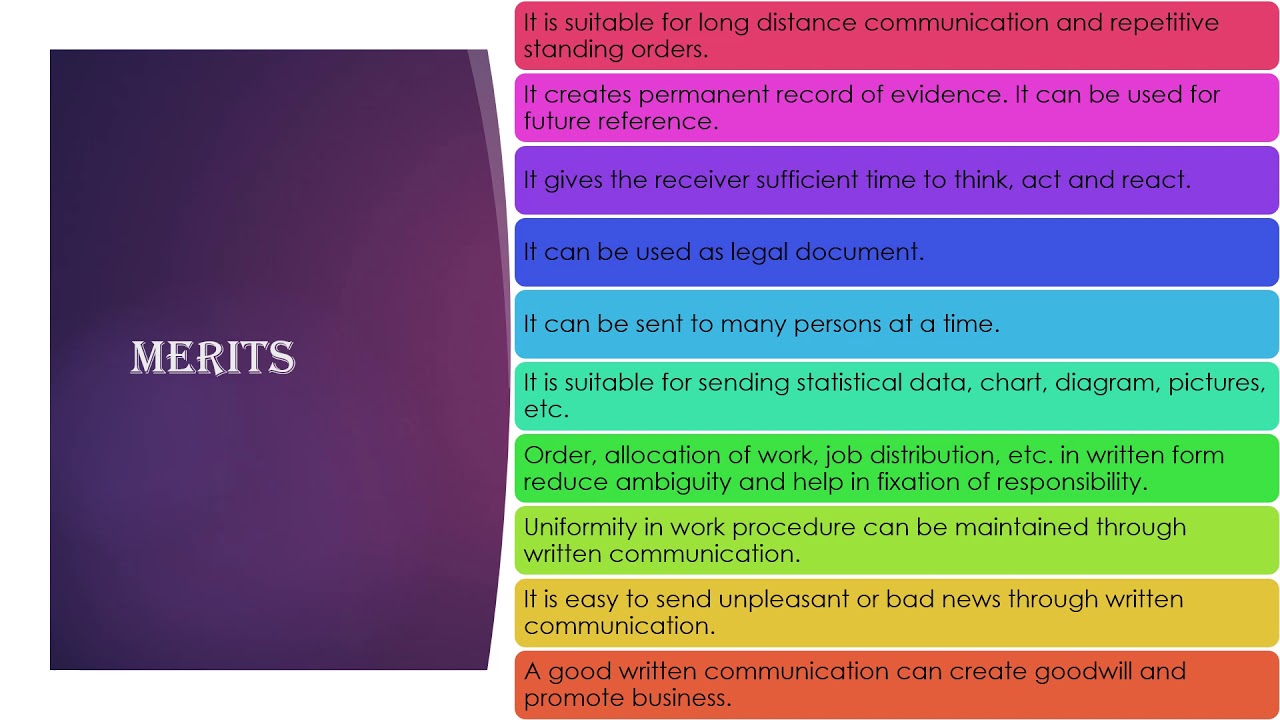 MERITS

It is suitable for long distance communication and repetitive standing orders.

It creates permanent record of evidence. It can be used for future reference.

It gives the receiver sufficient time to think, act and react.

It can be used as legal document.

It can be sent to many persons at a time.

It is suitable for sending statistical data, chart, diagram, pictures, etc.

Order, allocation of work, job distribution, etc. in written form reduce ambiguity and help in fixation of responsibility.

Uniformity in work procedure can be maintained through written communication.

It is easy to send unpleasant or bad news through written communication.

A good written communication can create goodwill and promote business.